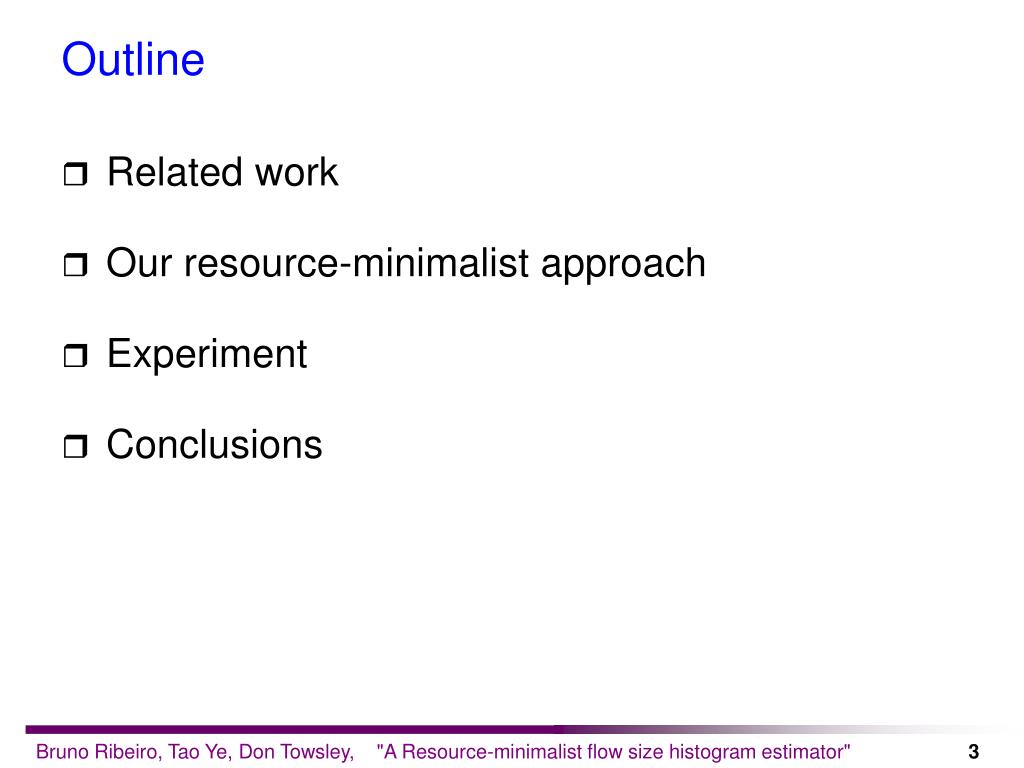 Outline

❒ Related work

❒ Our resource-minimalist approach

❒ Experiment

❒ Conclusions

Bruno Ribeiro, Tao Ye, Don Towsley, "A Resource-minimalist flow size histogram estimator" 3